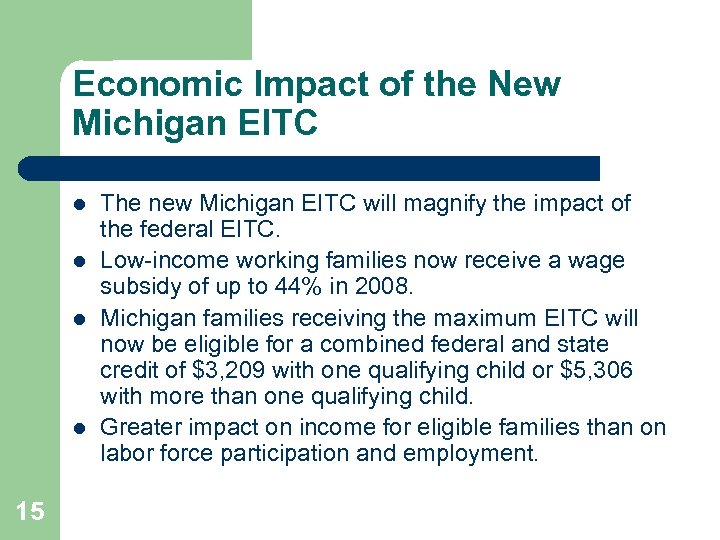 Economic Impact of the New Michigan EITC

- The new Michigan EITC will magnify the impact of the federal EITC.
- Low-income working families now receive a wage subsidy of up to 44% in 2008.
- Michigan families receiving the maximum EITC will now be eligible for a combined federal and state credit of \$3,209 with one qualifying child or \$5,306 with more than one qualifying child.
- Greater impact on income for eligible families than on labor force participation and employment.

15